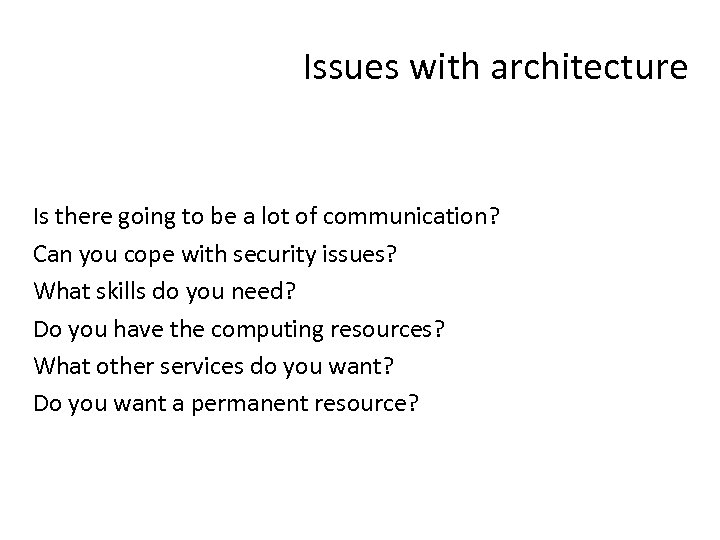 Issues with architecture

Is there going to be a lot of communication?
Can you cope with security issues?
What skills do you need?
Do you have the computing resources?
What other services do you want?
Do you want a permanent resource?